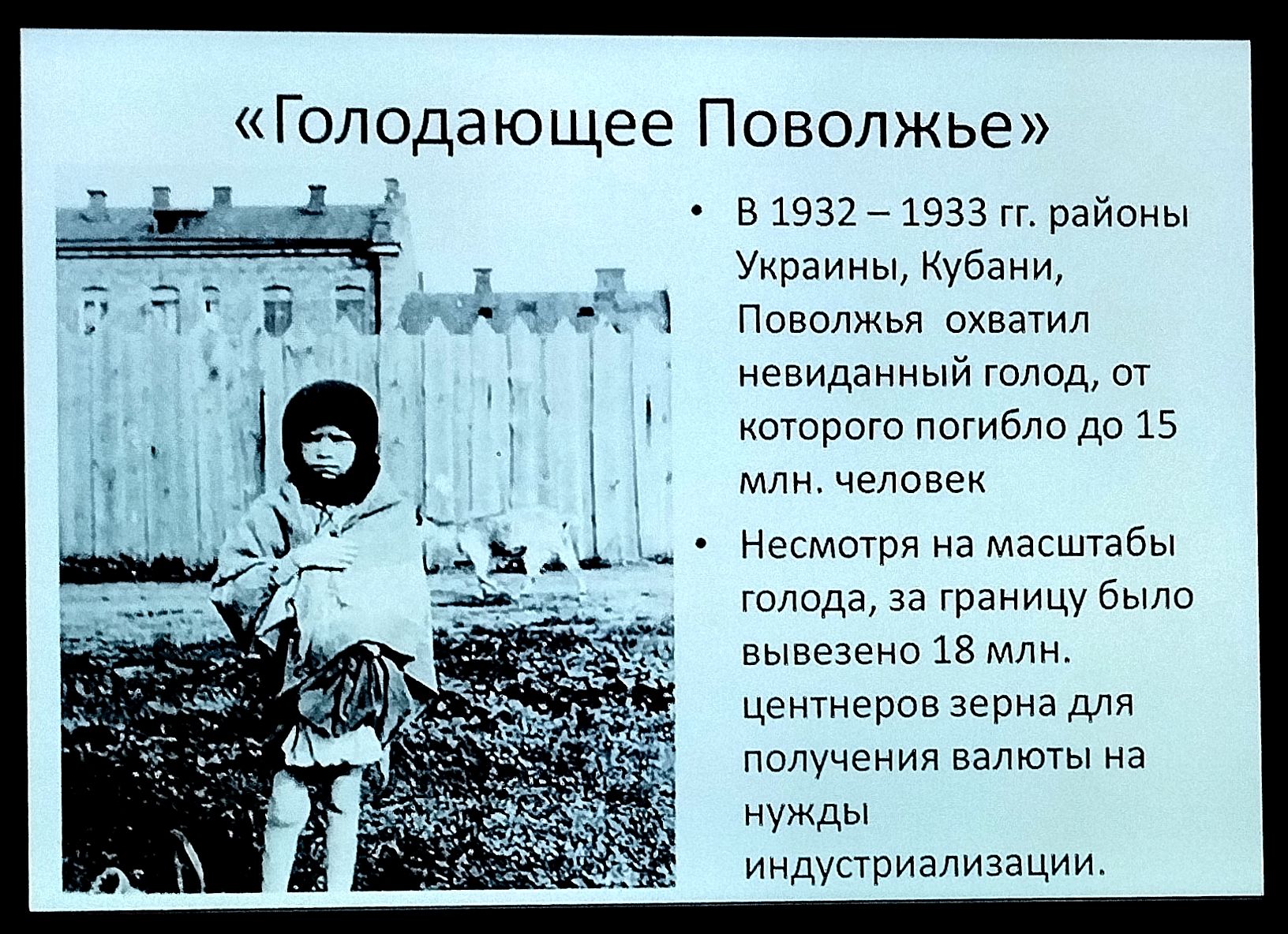 «Голодающее Поволжье»

• В 1932 – 1933 гг. районы Украины, Кубани, Поволжья охватил невиданный голод, от которого погибло до 15 млн. человек

• Несмотря на масштабы голода, за границу было вывезено 18 млн. центнеров зерна для получения валюты на нужды индустриализации.